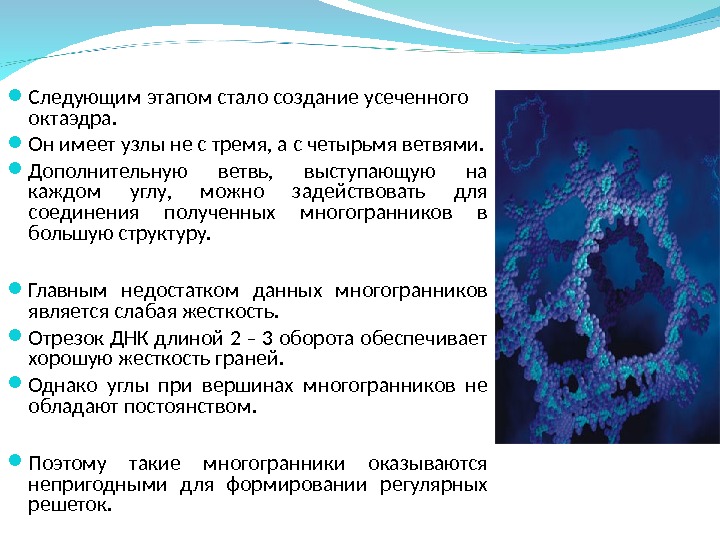 Следующим этапом стало создание усеченного октаэдра.

Он имеет узлы не с тремя, а с четырьмя ветвями.

Дополнительную ветвь, выступающую на каждом углу, можно задействовать для соединения полученных многогранников в большую структуру.

Главным недостатком данных многогранников является слабая жесткость.

Отрезок ДНК длиной 2 – 3 оборота обеспечивает хорошую жесткость граней.

Однако углы при вершинах многогранников не обладают постоянством.

Поэтому такие многогранники оказываются непригодными для формировании регулярных решеток.